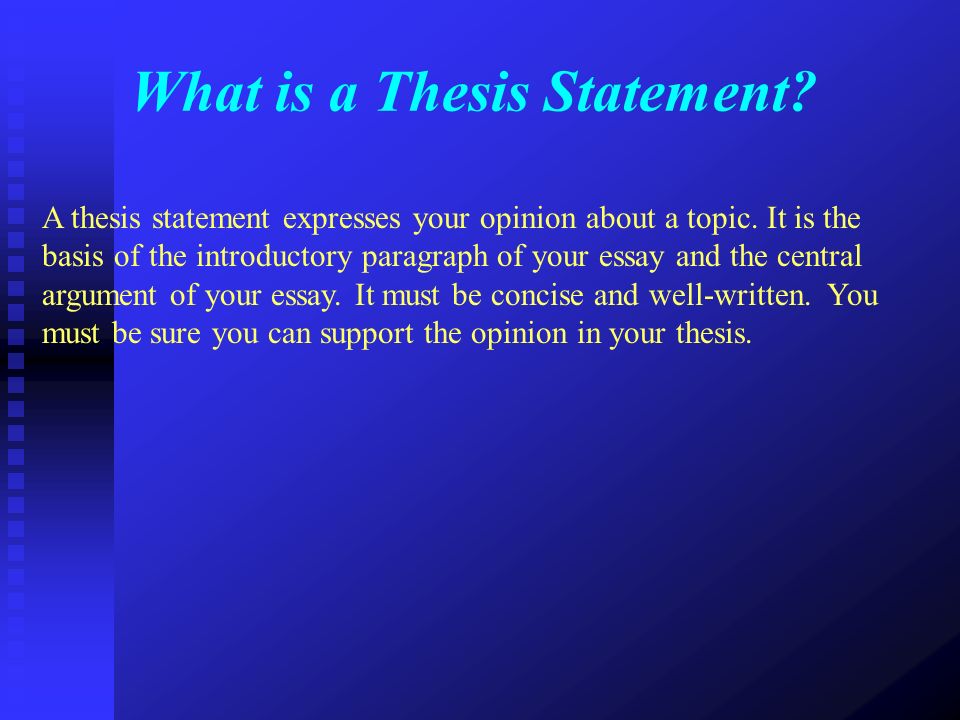 What is a Thesis Statement?

A thesis statement expresses your opinion about a topic. It is the basis of the introductory paragraph of your essay and the central argument of your essay. It must be concise and well-written. You must be sure you can support the opinion in your thesis.